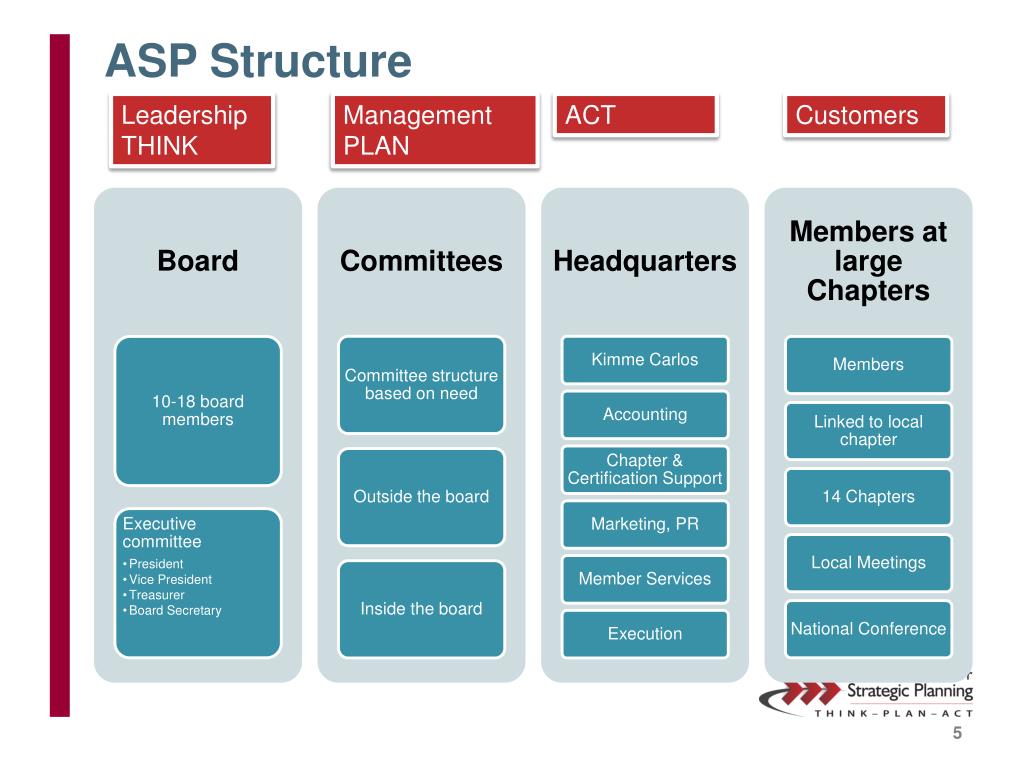 ASP Structure

Leadership THINK

Management PLAN

ACT

Customers

Board

10-18 board members

Executive committee
• President
• Vice President
• Treasurer
• Board Secretary

Committees

Committee structure based on need

Outside the board

Inside the board

Headquarters

Kimme Carlos

Accounting

Chapter & Certification Support

Marketing, PR

Member Services

Execution

Members at large Chapters

Members

Linked to local chapter

14 Chapters

Local Meetings

National Conference

Strategic Planning
THINK – PLAN – ACT

5